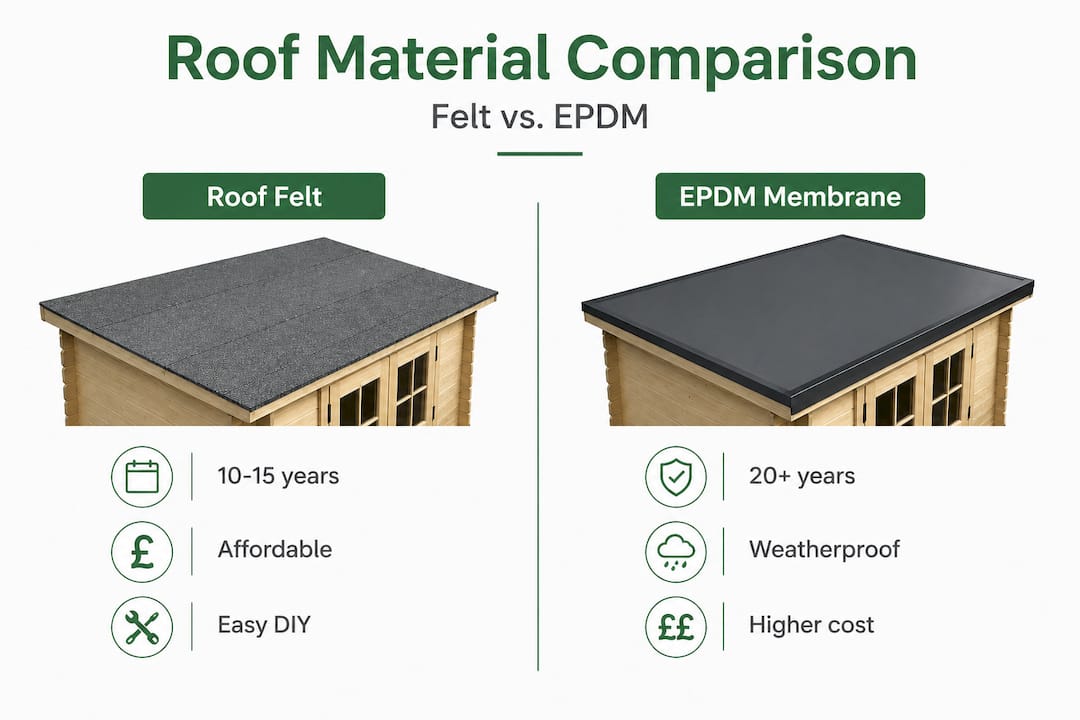 Roof Material Comparison

Felt vs. EPDM

Roof Felt

10-15 years

£

Affordable

Easy DIY

EPDM Membrane

20+ years

Weatherproof

££

Higher cost